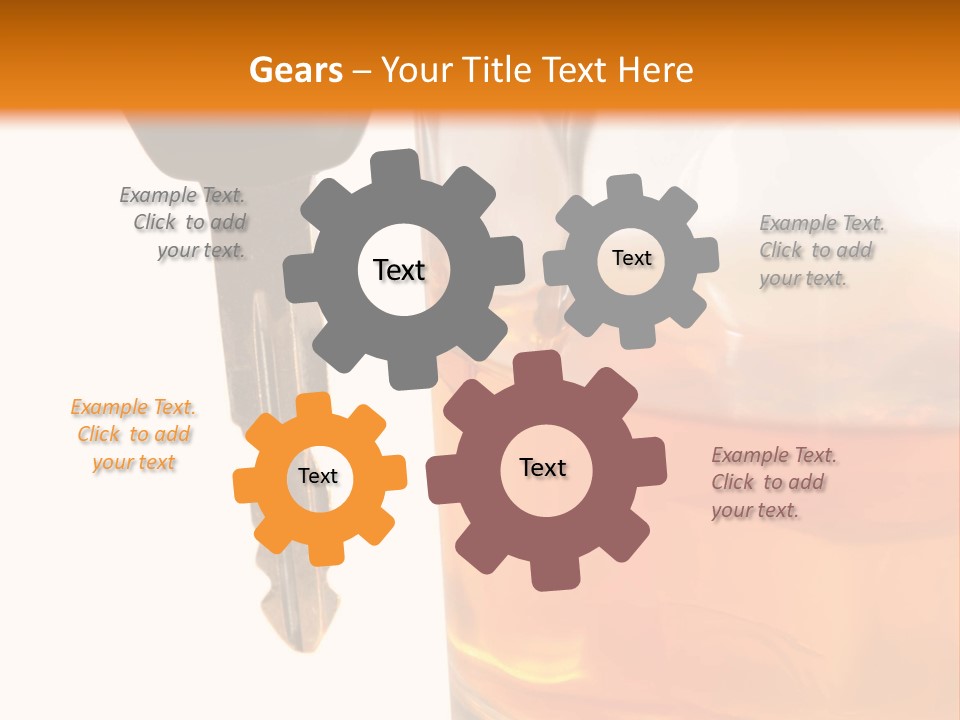 Gears – Your Title Text Here

Example Text. Click to add your text.

Text

Text

Example Text. Click to add your text.

Example Text. Click to add your text

Text

Text

Example Text. Click to add your text.